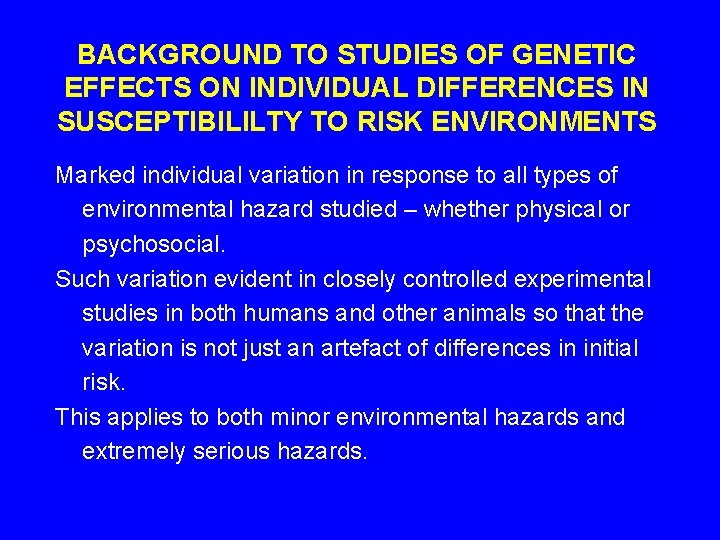 BACKGROUND TO STUDIES OF GENETIC EFFECTS ON INDIVIDUAL DIFFERENCES IN SUSCEPTIBILILTY TO RISK ENVIRONMENTS

Marked individual variation in response to all types of environmental hazard studied – whether physical or psychosocial.

Such variation evident in closely controlled experimental studies in both humans and other animals so that the variation is not just an artefact of differences in initial risk.

This applies to both minor environmental hazards and extremely serious hazards.